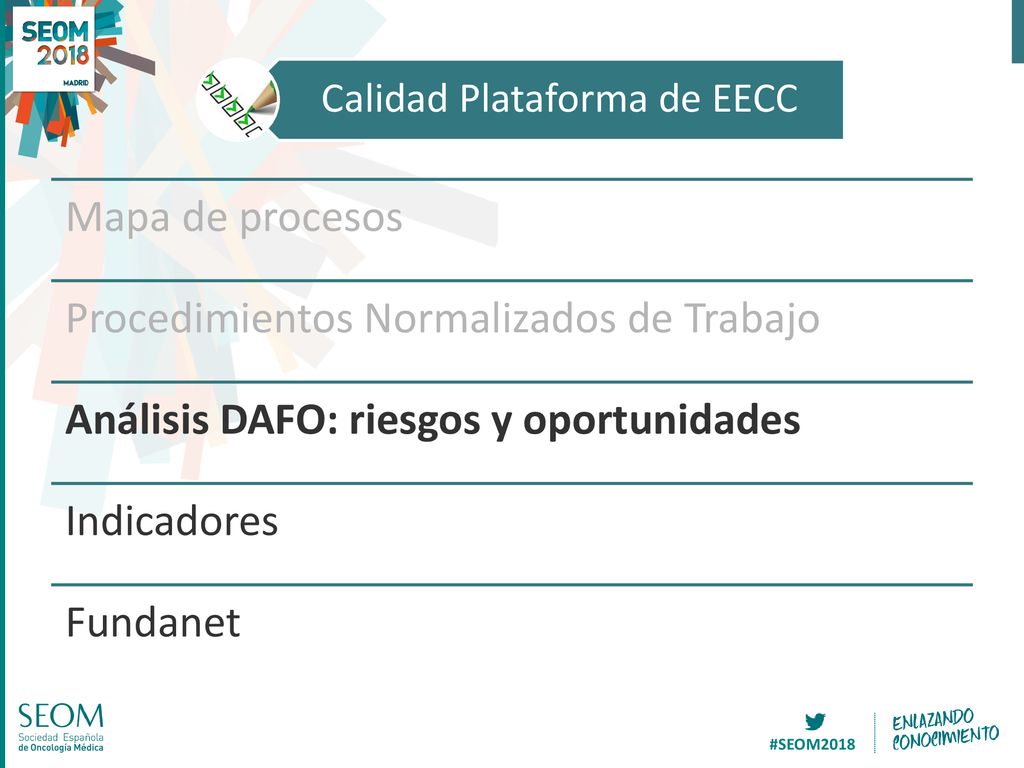 SEOM 2018 MADRID

Calidad Plataforma de EECC

Mapa de procesos

Procedimientos Normalizados de Trabajo

Análisis DAFO: riesgos y oportunidades

Indicadores

Fundanet

SEOM
Sociedad Española de Oncología Médica

#SEOM2018

ENLAZANDO CONOCIMIENTO